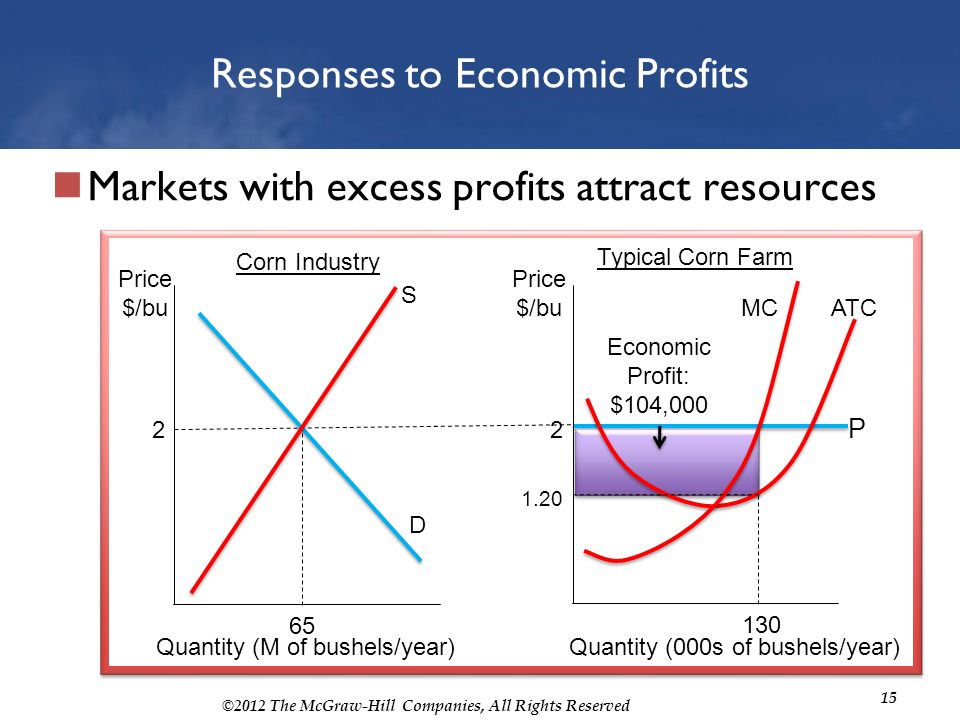 Responses to Economic Profits

Markets with excess profits attract resources

Corn Industry

Price $/bu

S

2

D

65

Quantity (M of bushels/year)

Typical Corn Farm

Price $/bu

MC

ATC

Economic Profit: $104,000

2

P

1.20

130

Quantity (000s of bushels/year)

©2012 The McGraw-Hill Companies, All Rights Reserved

15